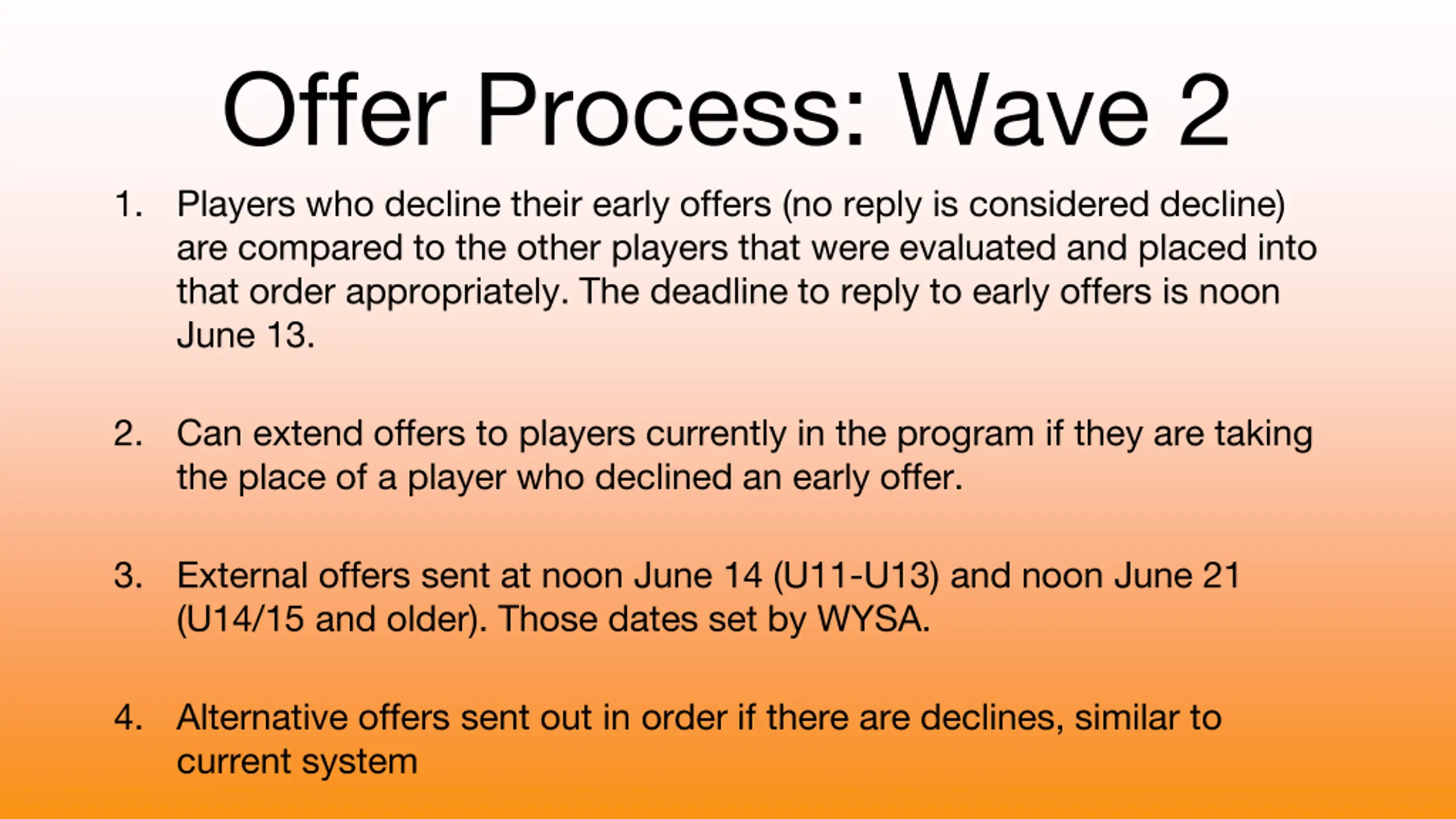 Offer Process: Wave 2

1. Players who decline their early offers (no reply is considered decline) are compared to the other players that were evaluated and placed into that order appropriately. The deadline to reply to early offers is noon June 13.

2. Can extend offers to players currently in the program if they are taking the place of a player who declined an early offer.

3. External offers sent at noon June 14 (U11-U13) and noon June 21 (U14/15 and older). Those dates set by WYSA.

4. Alternative offers sent out in order if there are declines, similar to current system